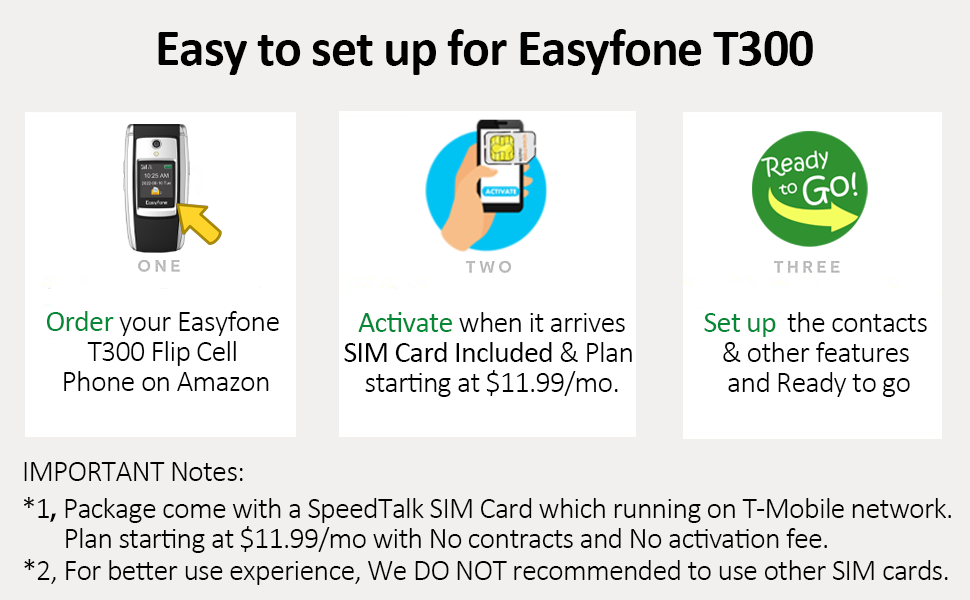 Easy to set up for Easyfone T300

10:25 AM
Easyfone

ONE

Order your Easyfone T300 Flip Cell Phone on Amazon

ACTIVATE

TWO

Activate when it arrives SIM Card Included & Plan starting at $11.99/mo.

Ready to GO!

THREE

Set up the contacts & other features and Ready to go

IMPORTANT Notes:

*1, Package come with a SpeedTalk SIM Card which running on T-Mobile network. Plan starting at $11.99/mo with No contracts and No activation fee.

*2, For better use experience, We DO NOT recommended to use other SIM cards.